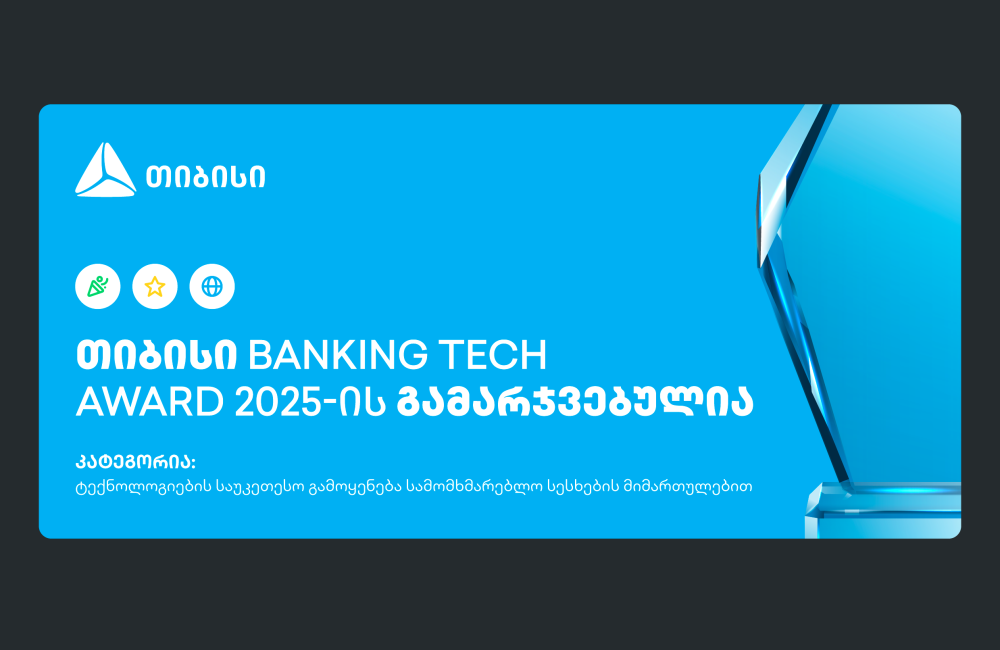 თიბისი

თიბისი BANKING TECH AWARD 2025-ის გამარჯვებულია

კატეგორია:
ტექნოლოგიების საუკეთესო გამოყენება სამომხმარებლო სესხების მიმართულებით